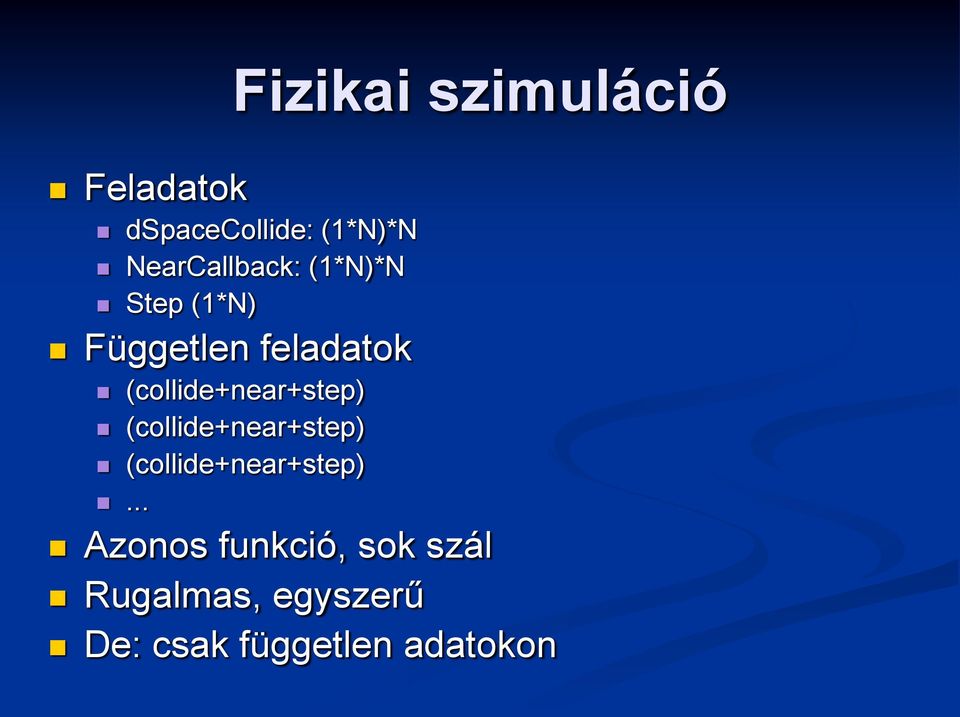 Fizikai szimuláció

- Feladatok
  - dSpaceCollide: (1*N)*N
  - NearCallback: (1*N)*N
  - Step (1*N)
- Független feladatok
  - (collide+near+step)
  - (collide+near+step)
  - (collide+near+step)
  - ...
- Azonos funkció, sok szál
- Rugalmas, egyszerű
- De: csak független adatokon